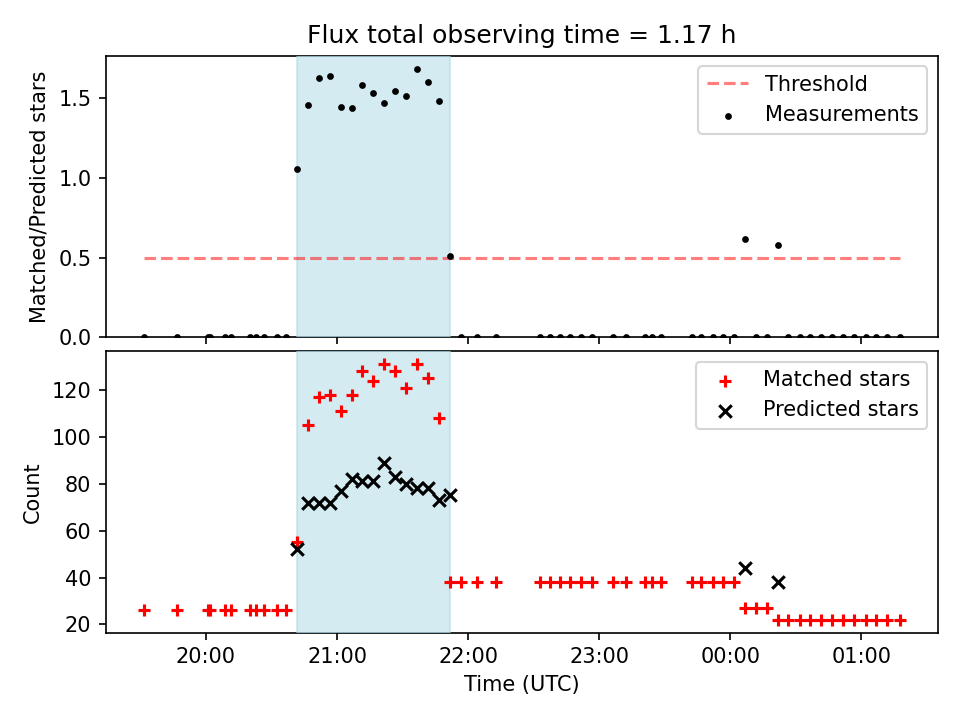 Flux total observing time = 1.17 h

Matched/Predicted stars

1.5
1.0
0.5
0.0

Threshold
Measurements

Count

120
100
80
60
40
20

Matched stars
Predicted stars

20:00
21:00
22:00
23:00
00:00
01:00

Time (UTC)